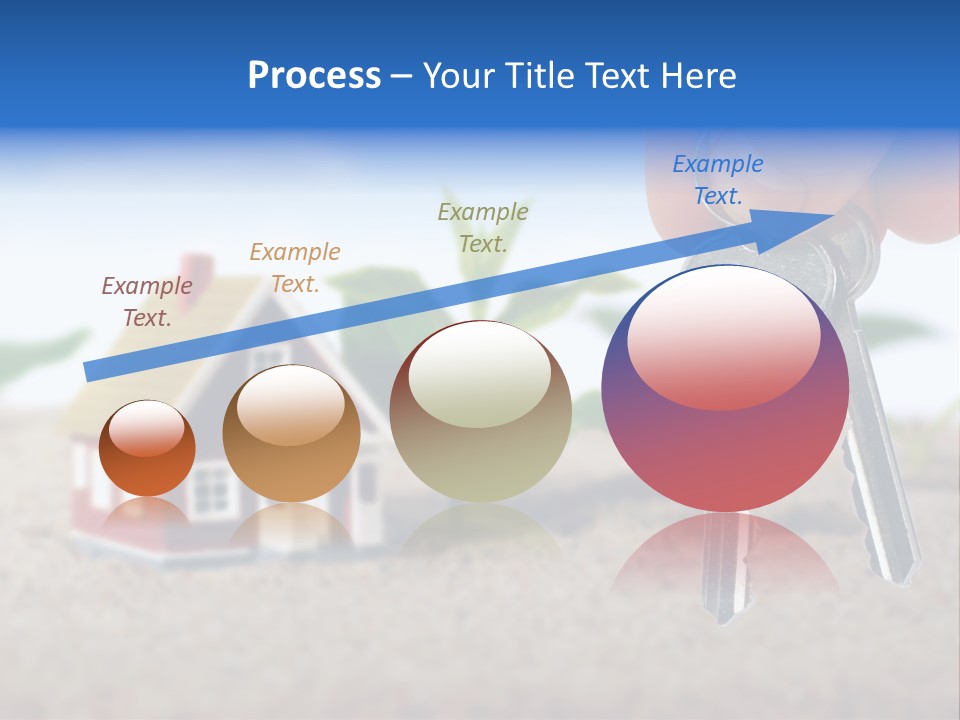 Process – Your Title Text Here

Example Text.

Example Text.

Example Text.

Example Text.